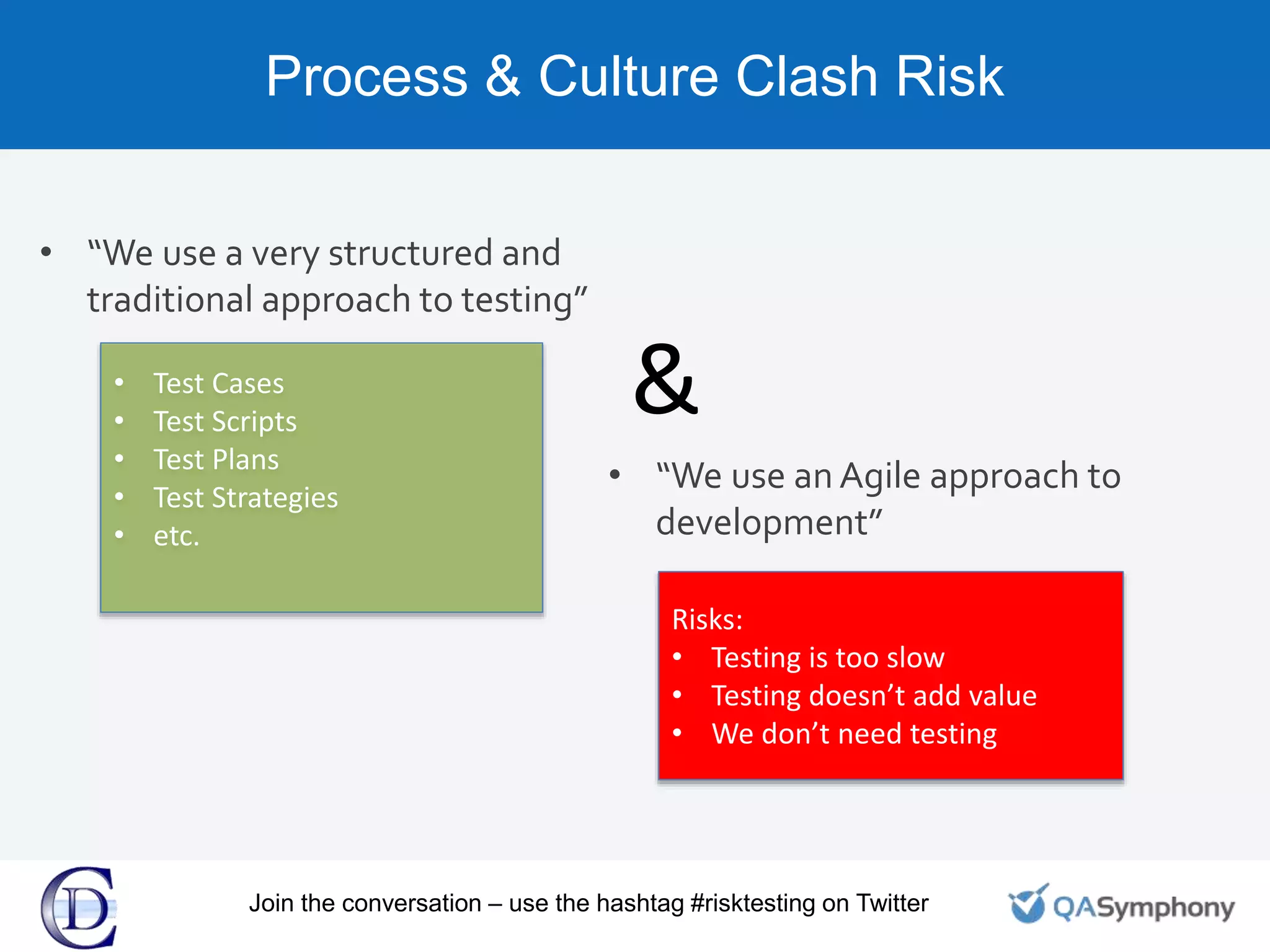 Process & Culture Clash Risk

• “We use a very structured and traditional approach to testing”

• Test Cases
• Test Scripts
• Test Plans
• Test Strategies
• etc.

&

• “We use an Agile approach to development”

Risks:
• Testing is too slow
• Testing doesn’t add value
• We don’t need testing

CD

Join the conversation – use the hashtag #risktesting on Twitter

QASymphony